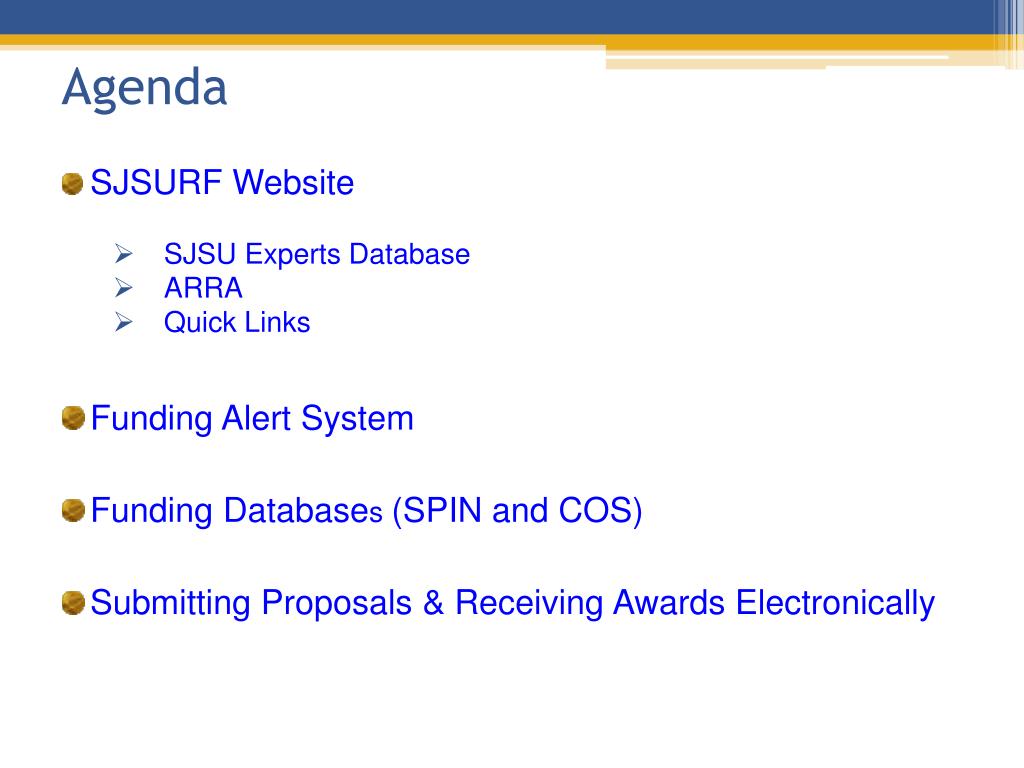 Agenda

SJSURF Website

➢ SJSU Experts Database
➢ ARRA
➢ Quick Links

Funding Alert System

Funding Databases (SPIN and COS)

Submitting Proposals & Receiving Awards Electronically